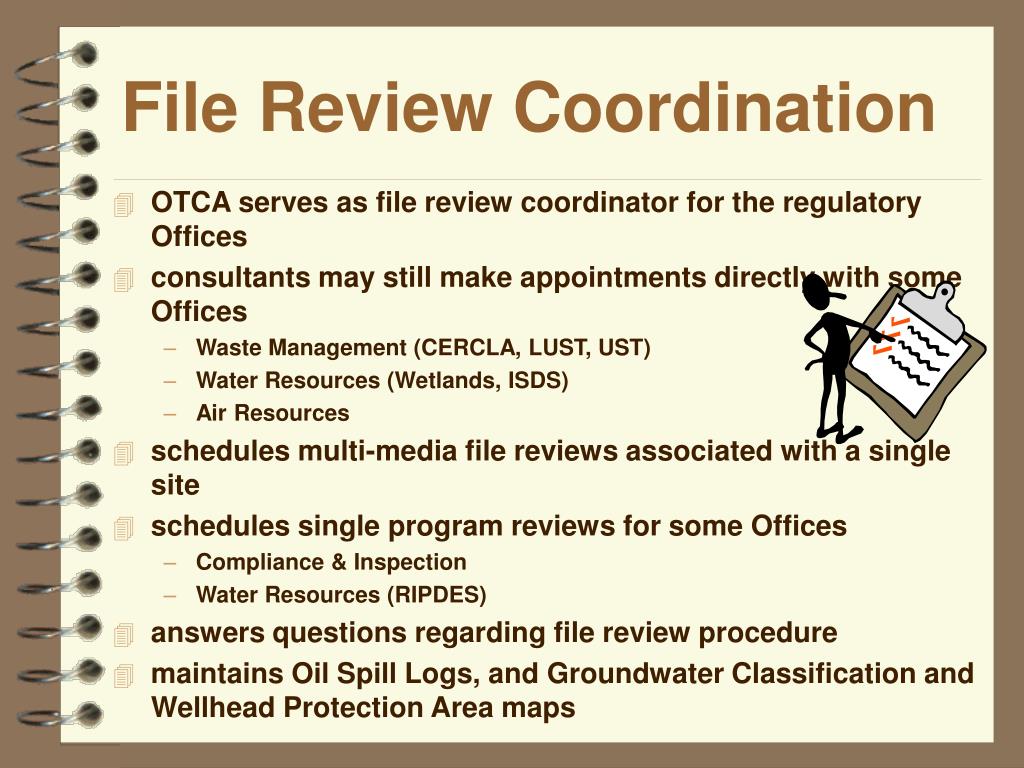 File Review Coordination

OTCA serves as file review coordinator for the regulatory Offices

consultants may still make appointments directly with some Offices

– Waste Management (CERCLA, LUST, UST)
– Water Resources (Wetlands, ISDS)
– Air Resources

schedules multi-media file reviews associated with a single site

schedules single program reviews for some Offices

– Compliance & Inspection
– Water Resources (RIPDES)

answers questions regarding file review procedure

maintains Oil Spill Logs, and Groundwater Classification and Wellhead Protection Area maps